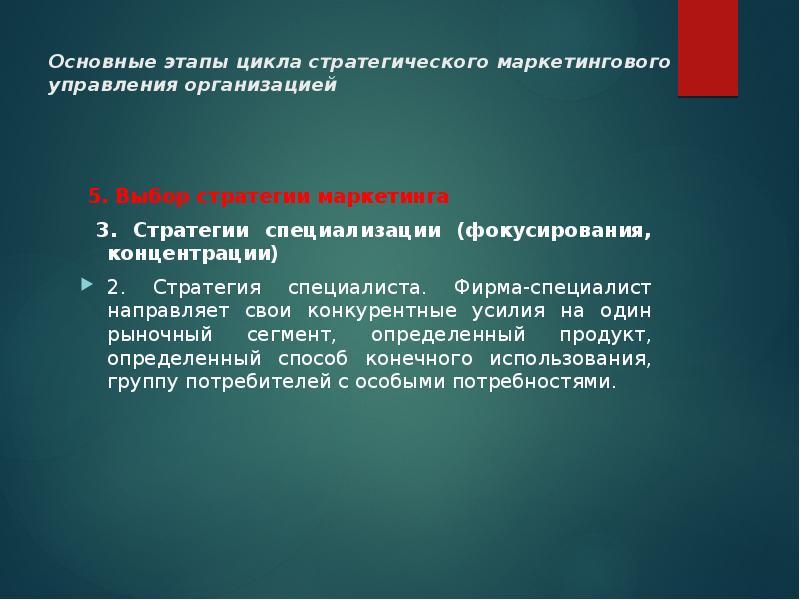 Основные этапы цикла стратегического маркетингового управления организацией

5. Выбор стратегии маркетинга

3. Стратегии специализации (фокусирования, концентрации)

2. Стратегия специалиста. Фирма-специалист направляет свои конкурентные усилия на один рыночный сегмент, определенный продукт, определенный способ конечного использования, группу потребителей с особыми потребностями.